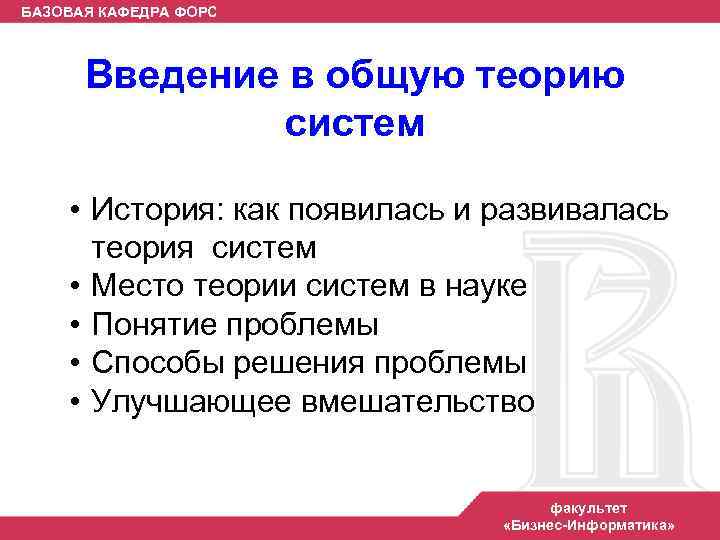 БАЗОВАЯ КАФЕДРА ФОРС

Введение в общую теорию систем

• История: как появилась и развивалась теория систем
• Место теории систем в науке
• Понятие проблемы
• Способы решения проблемы
• Улучшающее вмешательство

факультет
«Бизнес-Информатика»